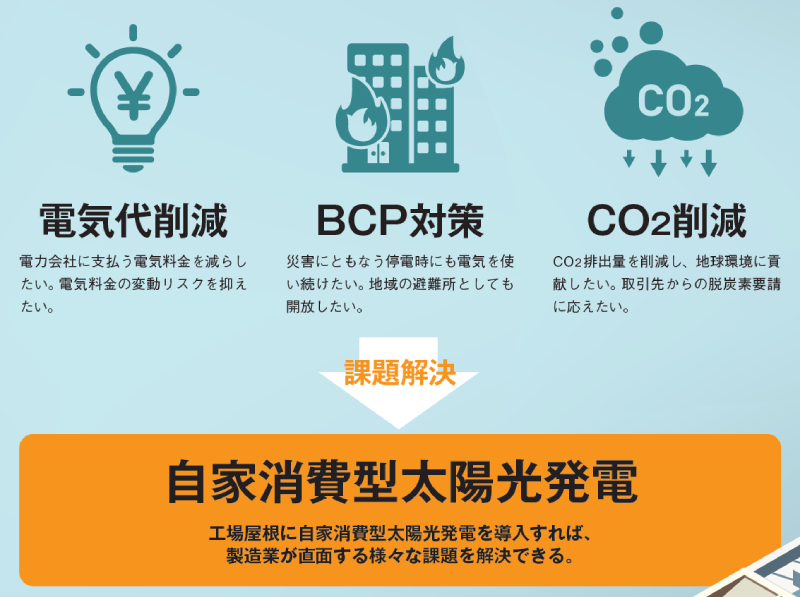 ¥

$CO_2$

電気代削減

電力会社に支払う電気料金を減らしたい。電気料金の変動リスクを抑えたい。

BCP対策

災害にともなう停電時にも電気を使い続けたい。地域の避難所としても開放したい。

$CO_2$削減

$CO_2$排出量を削減し、地球環境に貢献したい。取引先からの脱炭素要請に応えたい。

課題解決

自家消費型太陽光発電

工場屋根に自家消費型太陽光発電を導入すれば、製造業が直面する様々な課題を解決できる。